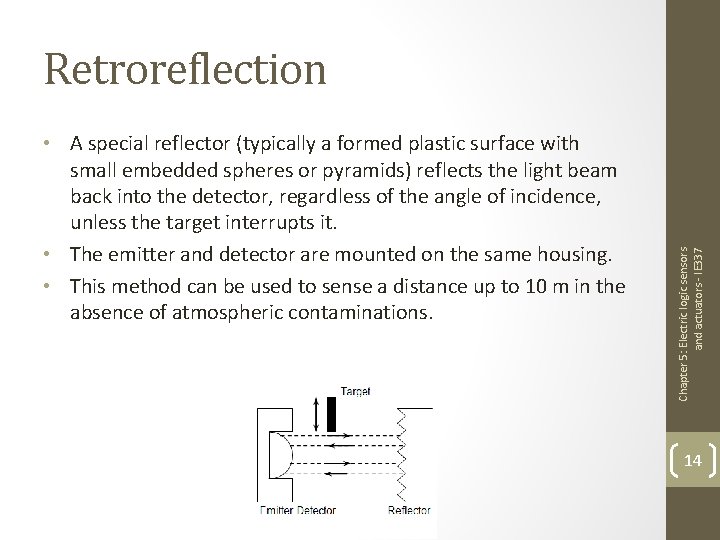 Retroreflection

• A special reflector (typically a formed plastic surface with small embedded spheres or pyramids) reflects the light beam back into the detector, regardless of the angle of incidence, unless the target interrupts it.
• The emitter and detector are mounted on the same housing.
• This method can be used to sense a distance up to 10 m in the absence of atmospheric contaminations.

Target
Emitter Detector
Reflector

Chapter 5: Electric logic sensors and actuators - IE337

14